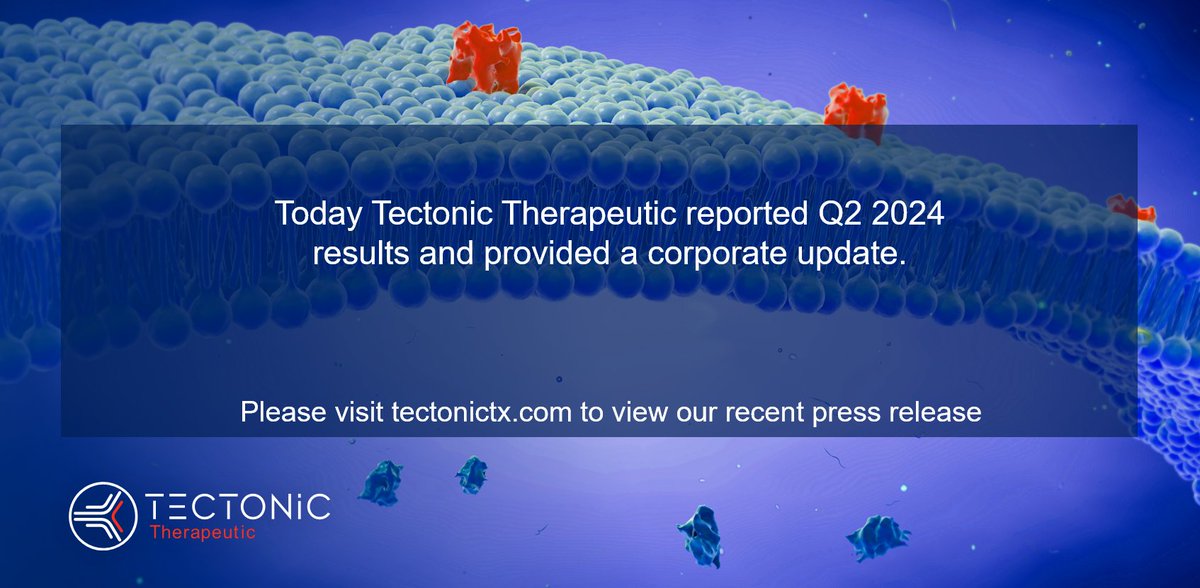 Today Tectonic Therapeutic reported Q2 2024 results and provided a corporate update.

Please visit tectonictx.com to view our recent press release

TECTONiC
Therapeutic